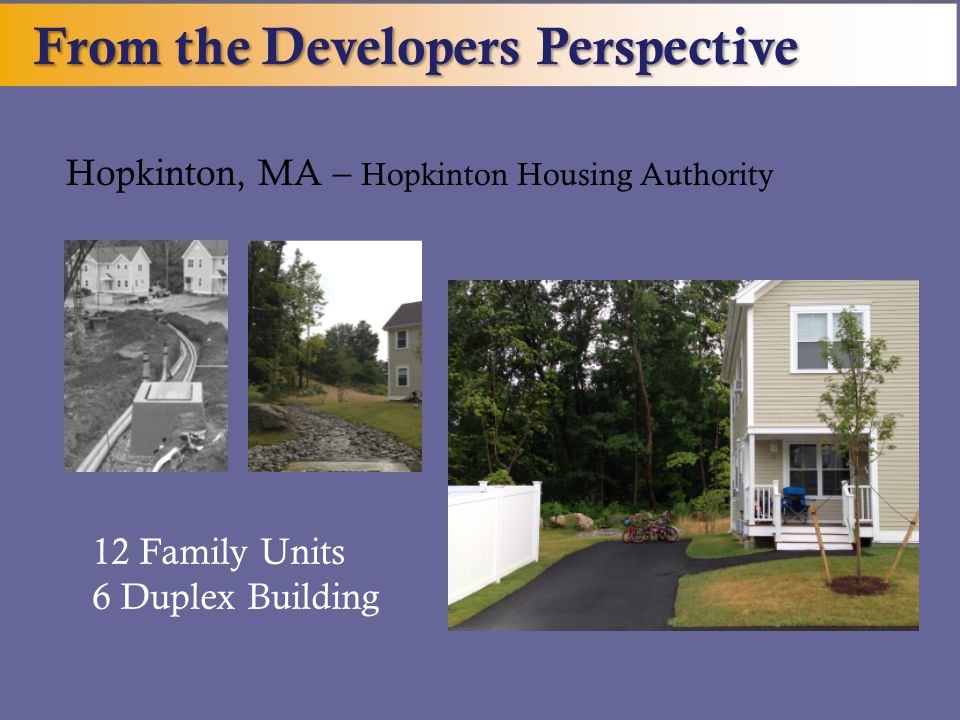 From the Developers Perspective

Hopkinton, MA – Hopkinton Housing Authority

12 Family Units
6 Duplex Building